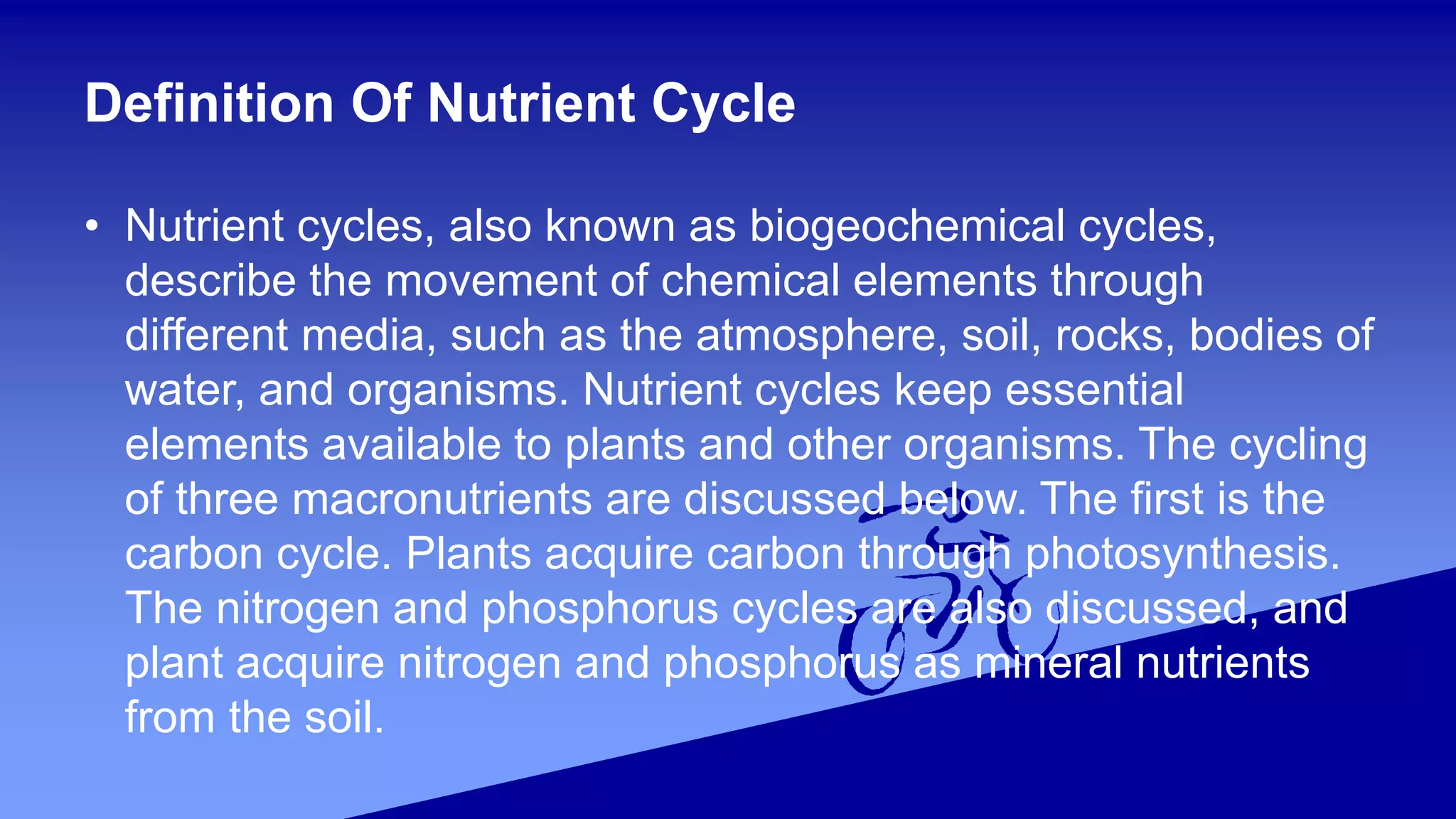 Definition Of Nutrient Cycle

• Nutrient cycles, also known as biogeochemical cycles, describe the movement of chemical elements through different media, such as the atmosphere, soil, rocks, bodies of water, and organisms. Nutrient cycles keep essential elements available to plants and other organisms. The cycling of three macronutrients are discussed below. The first is the carbon cycle. Plants acquire carbon through photosynthesis. The nitrogen and phosphorus cycles are also discussed, and plant acquire nitrogen and phosphorus as mineral nutrients from the soil.